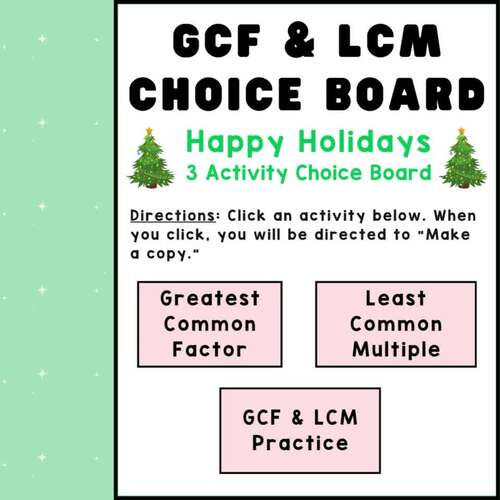 GCF & LCM CHOICE BOARD

Happy Holidays
3 Activity Choice Board

Directions: Click an activity below. When you click, you will be directed to "Make a copy."

Greatest Common Factor

Least Common Multiple

GCF & LCM Practice